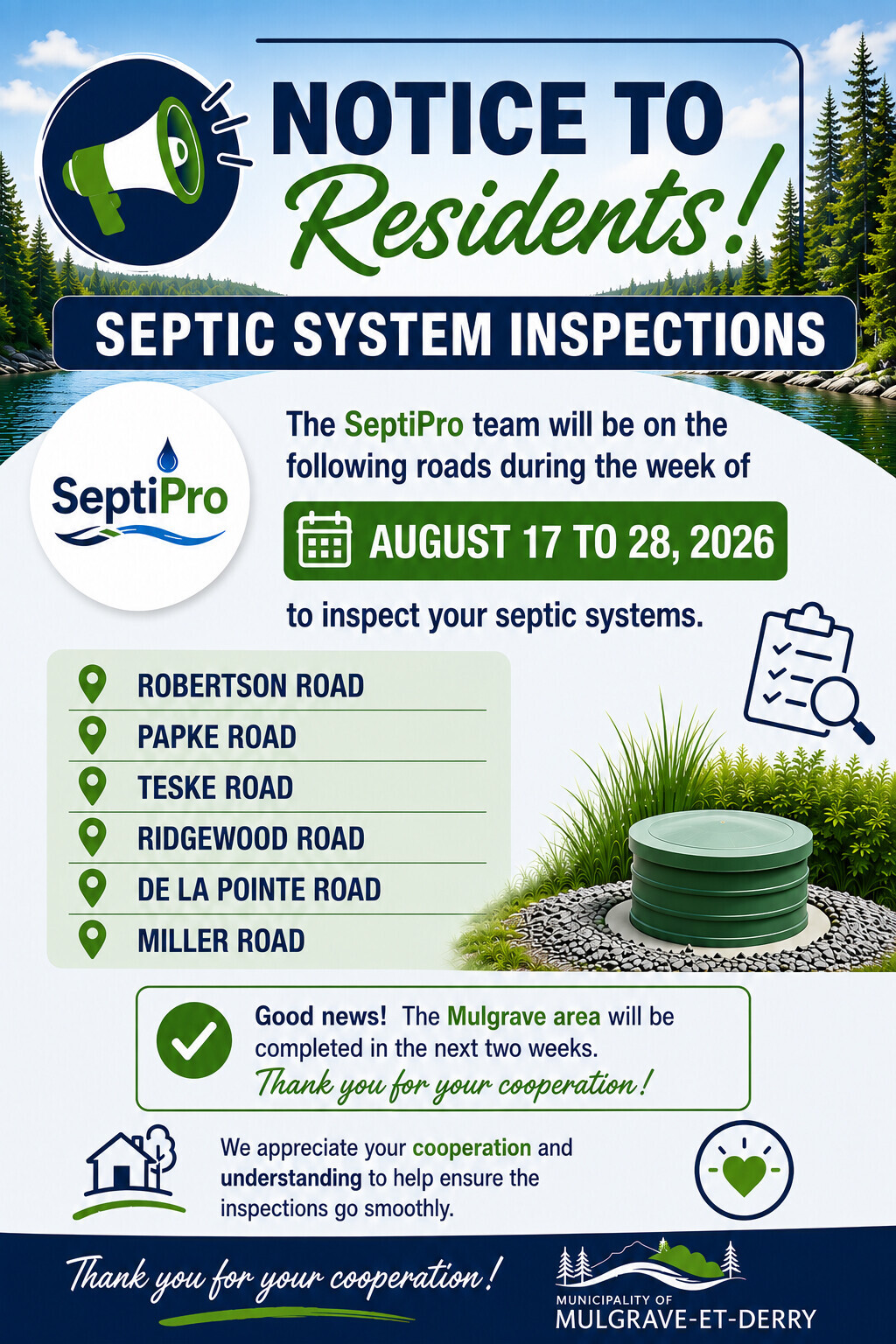 NOTICE TO Residents!

SEPTIC SYSTEM INSPECTIONS

SeptiPro

The SeptiPro team will be on the following roads during the week of

AUGUST 17 TO 28, 2026

to inspect your septic systems.

ROBERTSON ROAD
PAPKE ROAD
TESKE ROAD
RIDGEWOOD ROAD
DE LA POINTE ROAD
MILLER ROAD

Good news! The Mulgrave area will be completed in the next two weeks.
Thank you for your cooperation!

We appreciate your cooperation and understanding to help ensure the inspections go smoothly.

Thank you for your cooperation!

MUNICIPALITY OF
MULGRAVE-ET-DERRY